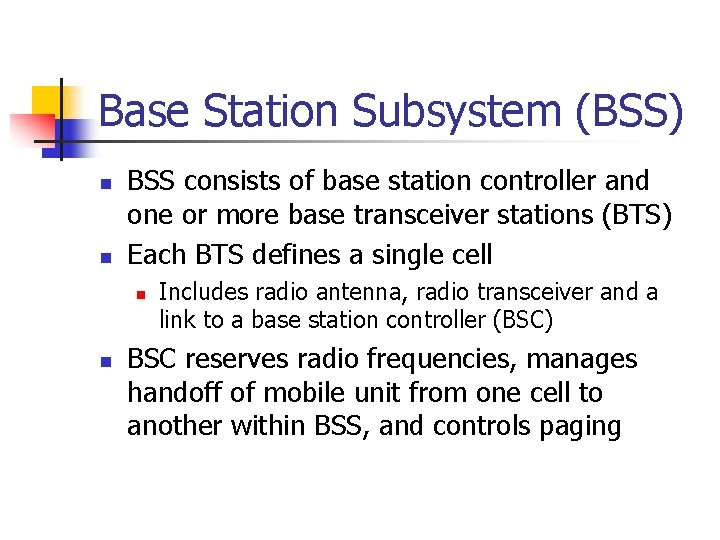 Base Station Subsystem (BSS)

- BSS consists of base station controller and one or more base transceiver stations (BTS)
- Each BTS defines a single cell
  - Includes radio antenna, radio transceiver and a link to a base station controller (BSC)
- BSC reserves radio frequencies, manages handoff of mobile unit from one cell to another within BSS, and controls paging